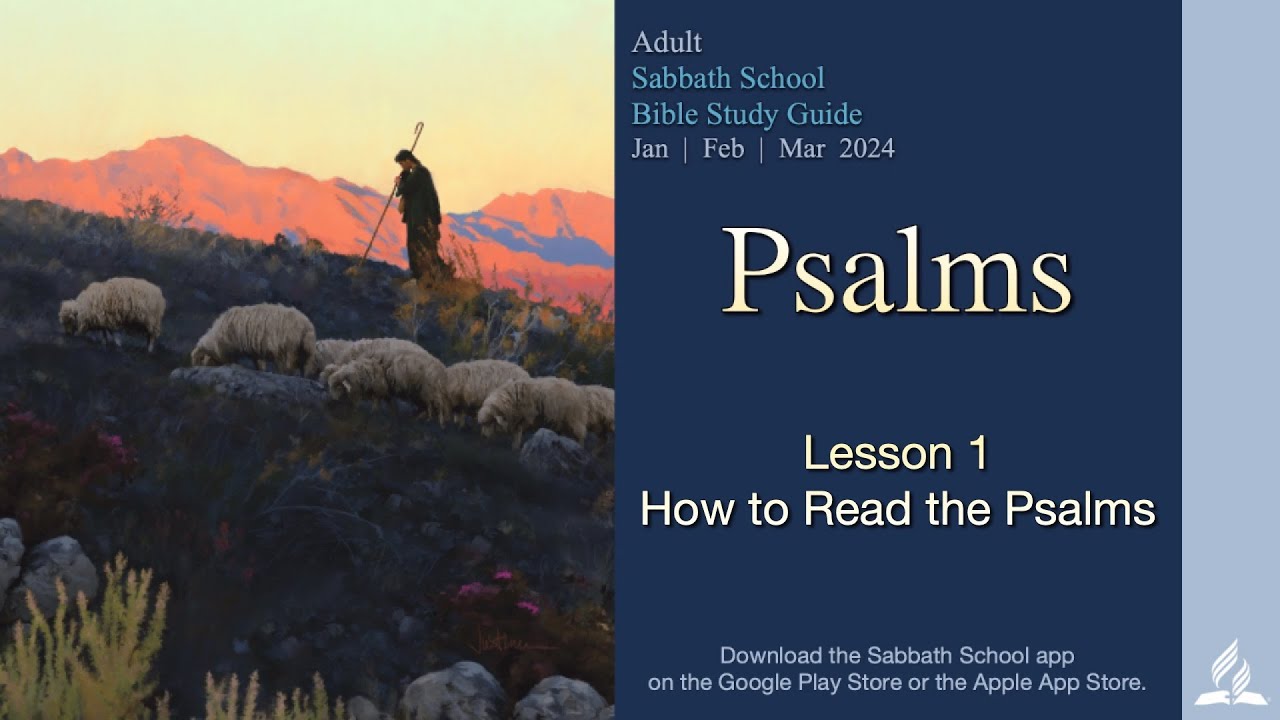 Adult
Sabbath School
Bible Study Guide
Jan | Feb | Mar 2024

Psalms

Lesson 1
How to Read the Psalms

Download the Sabbath School app on the Google Play Store or the Apple App Store.